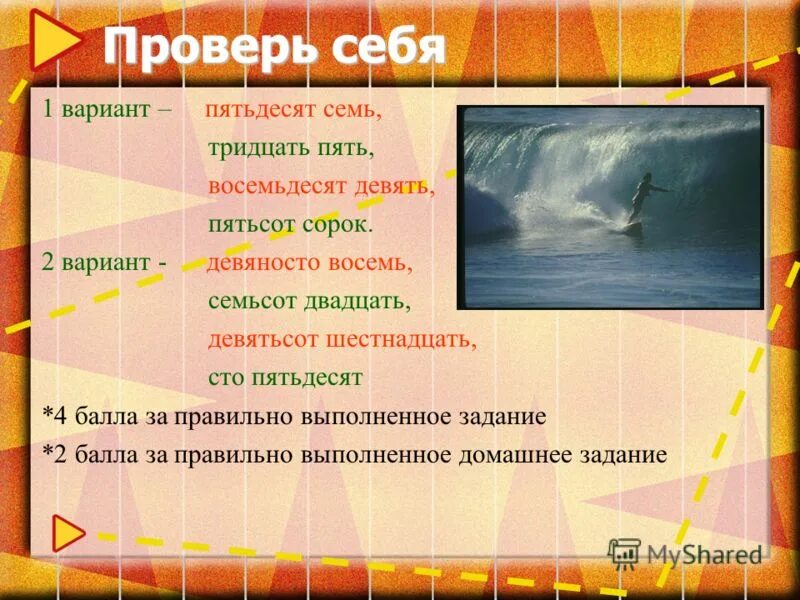 Проверь себя

1 вариант – пятьдесят семь,
тридцать пять,
восемьдесят девять,
пятьсот сорок.

2 вариант - девяносто восемь,
семьсот двадцать,
девятьсот шестнадцать,
сто пятьдесят

*4 балла за правильно выполненное задание

*2 балла за правильно выполненное домашнее задание

MyShared